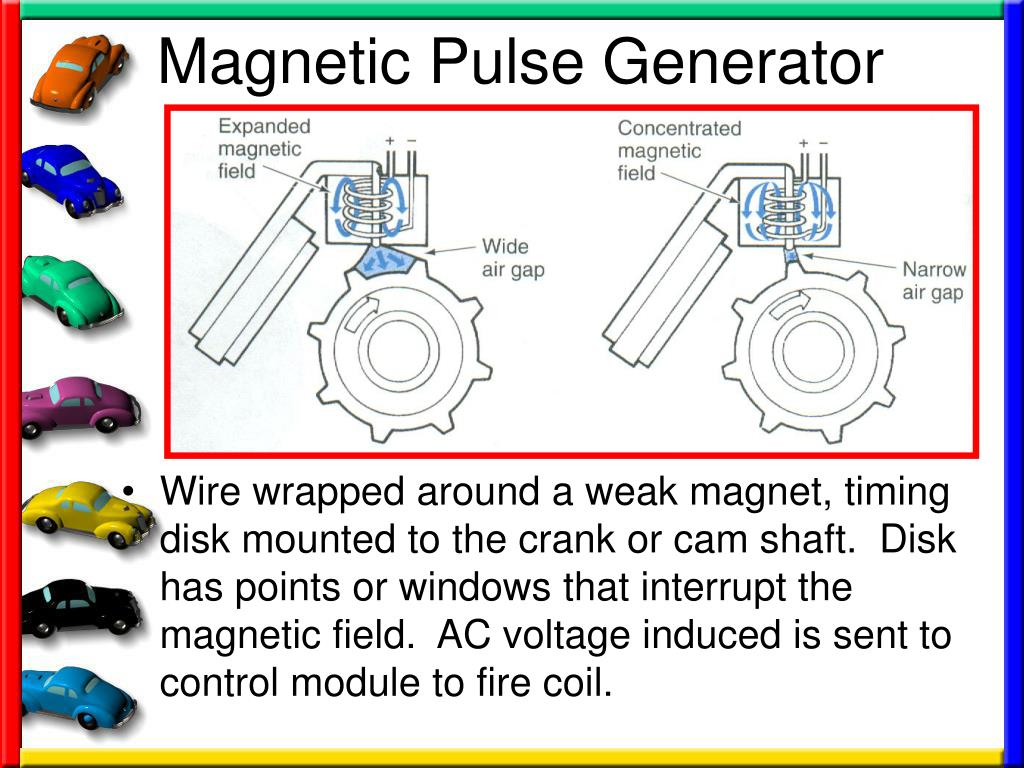 Magnetic Pulse Generator

Expanded magnetic field

+ −

Wide air gap

Concentrated magnetic field

+ −

Narrow air gap

• Wire wrapped around a weak magnet, timing disk mounted to the crank or cam shaft. Disk has points or windows that interrupt the magnetic field. AC voltage induced is sent to control module to fire coil.